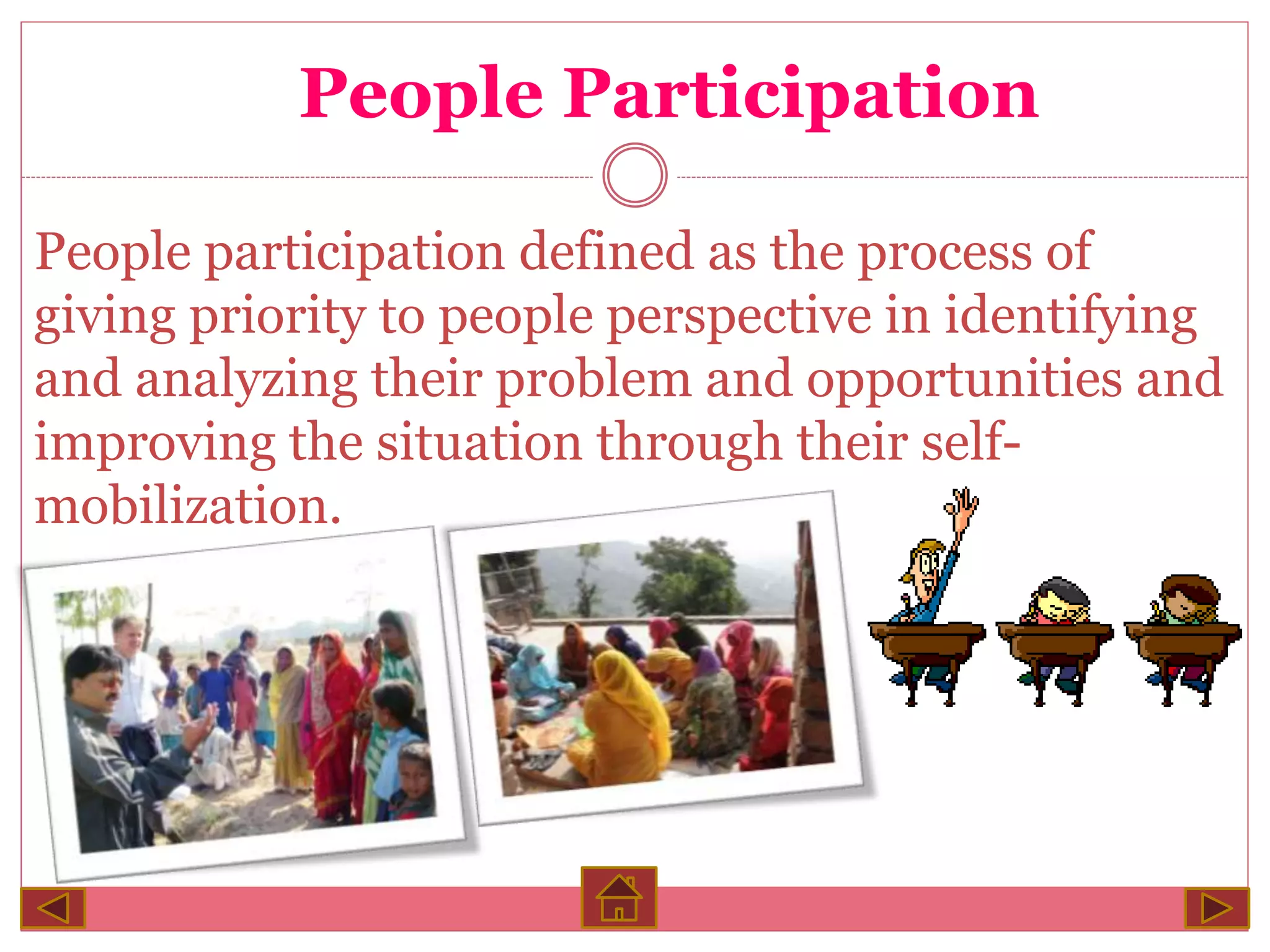 People Participation

People participation defined as the process of giving priority to people perspective in identifying and analyzing their problem and opportunities and improving the situation through their self-mobilization.